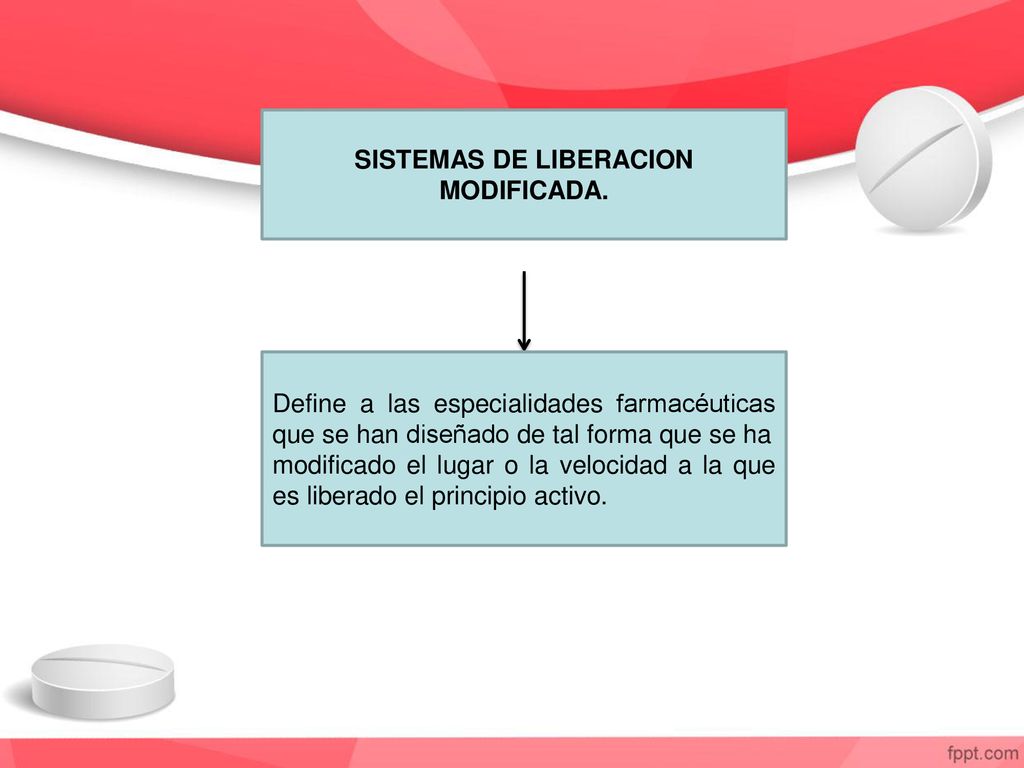 SISTEMAS DE LIBERACION MODIFICADA.

Define a las especialidades farmacéuticas que se han diseñado de tal forma que se ha modificado el lugar o la velocidad a la que es liberado el principio activo.

fppt.com